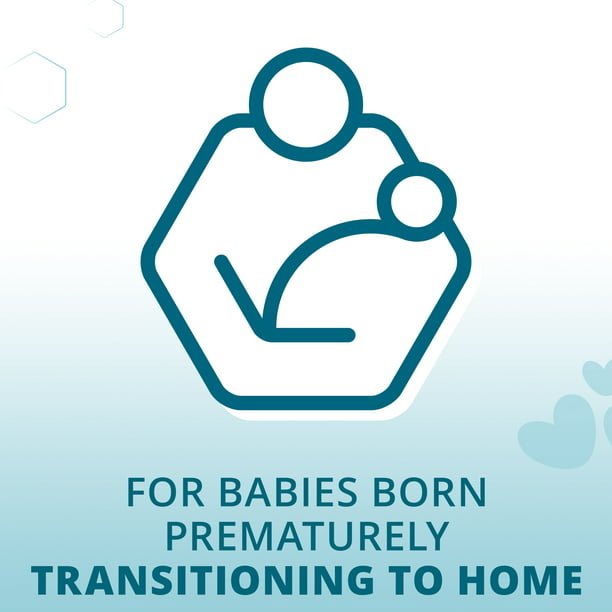 FOR BABIES BORN PREMATURELY
TRANSITIONING TO HOME